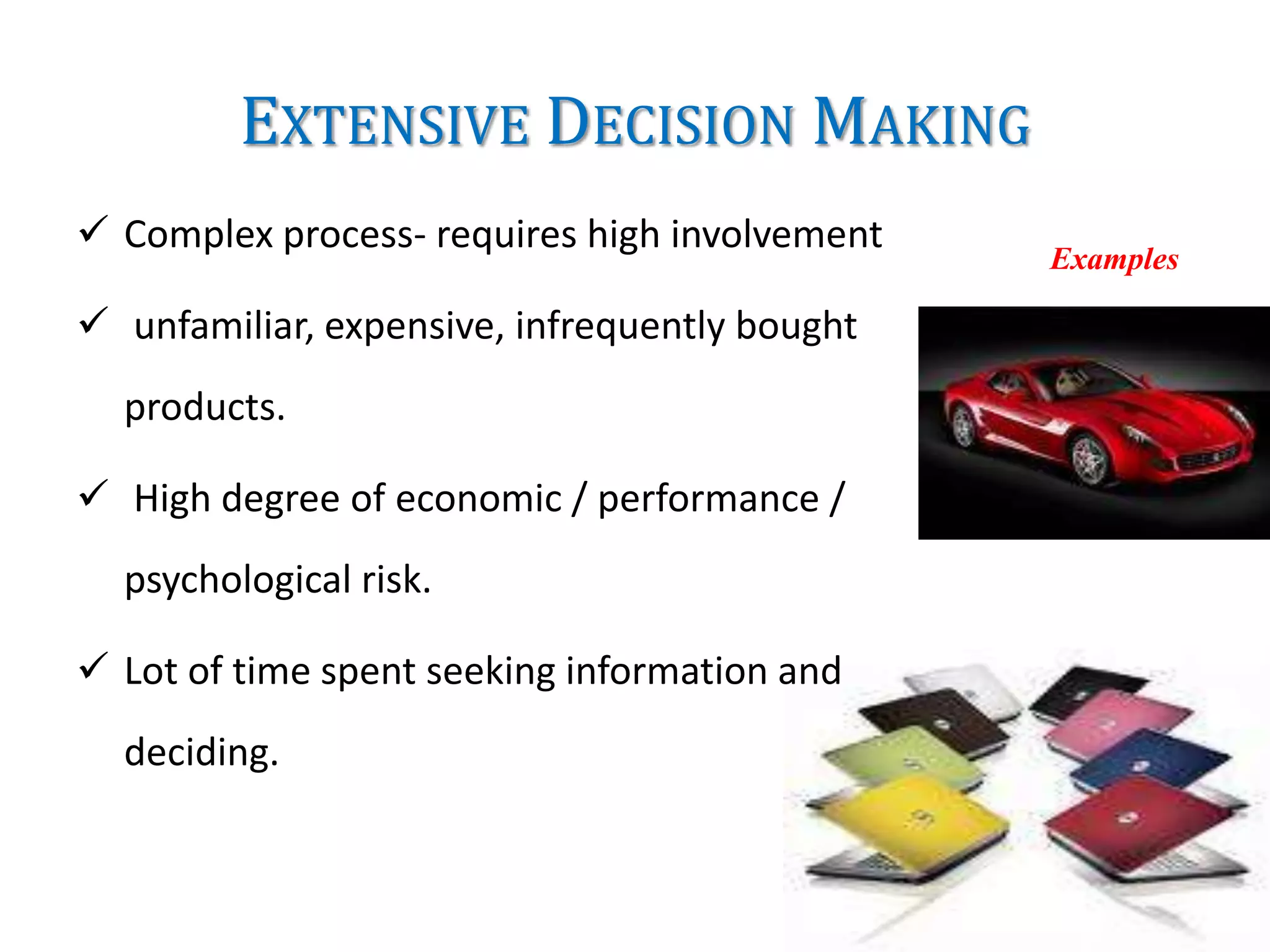 EXTENSIVE DECISION MAKING

✓ Complex process- requires high involvement

✓ unfamiliar, expensive, infrequently bought products.

✓ High degree of economic / performance / psychological risk.

✓ Lot of time spent seeking information and deciding.

Examples